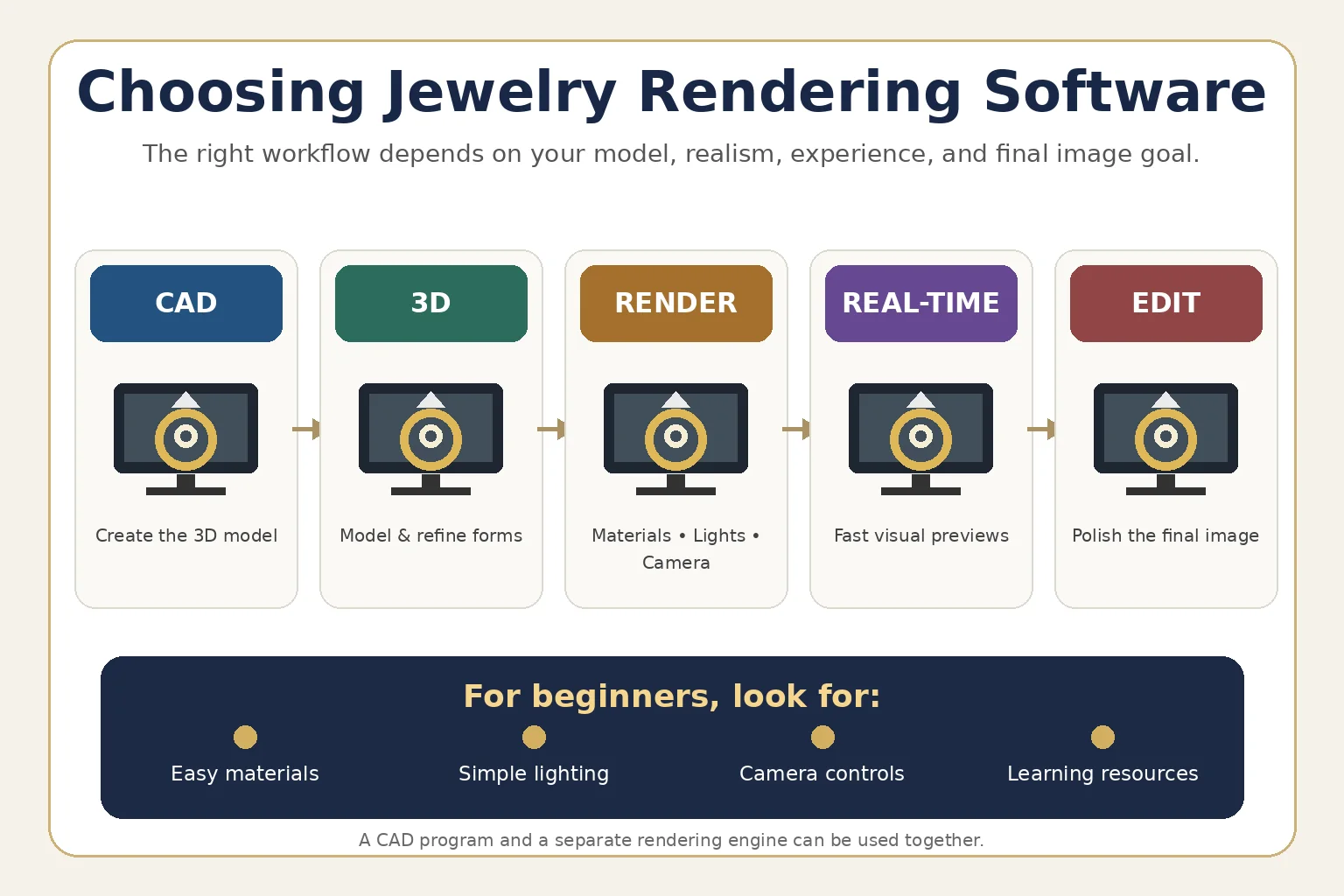 Choosing Jewelry Rendering Software

The right workflow depends on your model, realism, experience, and final image goal.

CAD

Create the 3D model

3D

Model & refine forms

RENDER

Materials • Lights • Camera

REAL-TIME

Fast visual previews

EDIT

Polish the final image

For beginners, look for:

Easy materials

Simple lighting

Camera controls

Learning resources

A CAD program and a separate rendering engine can be used together.